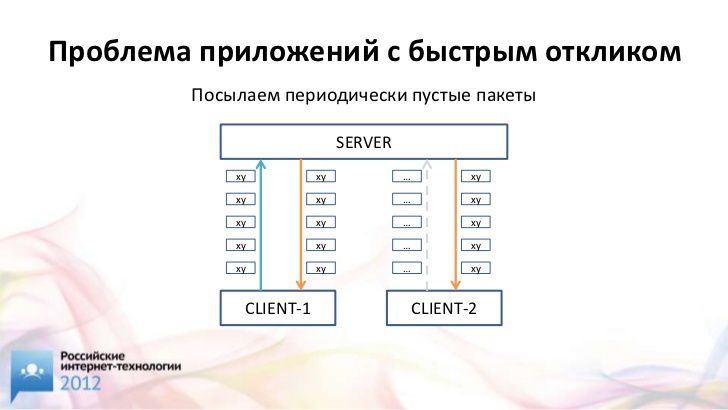 Проблема приложений с быстрым откликом

Посылаем периодически пустые пакеты

SERVER

xy
xy
xy
xy
xy

xy
xy
xy
xy
xy

...
...
...
...
...

xy
xy
xy
xy
xy

CLIENT-1

CLIENT-2

Российские интернет-технологии 2012